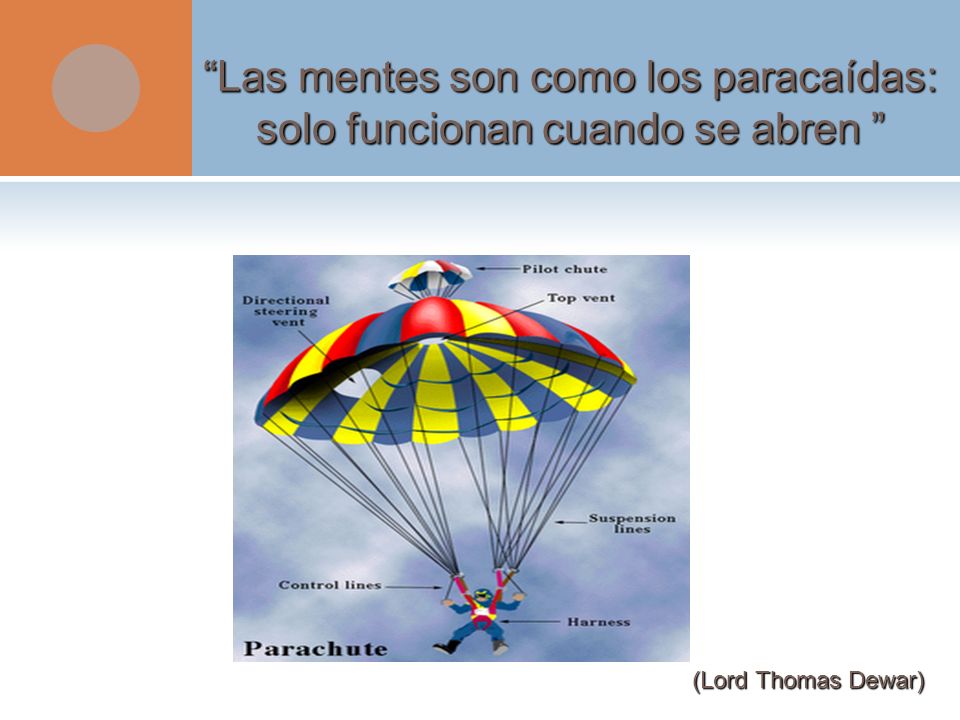 “Las mentes son como los paracaídas: solo funcionan cuando se abren ”

Pilot chute
Directional steering vent
Top vent
Suspension lines
Control lines
Harness
Parachute

(Lord Thomas Dewar)